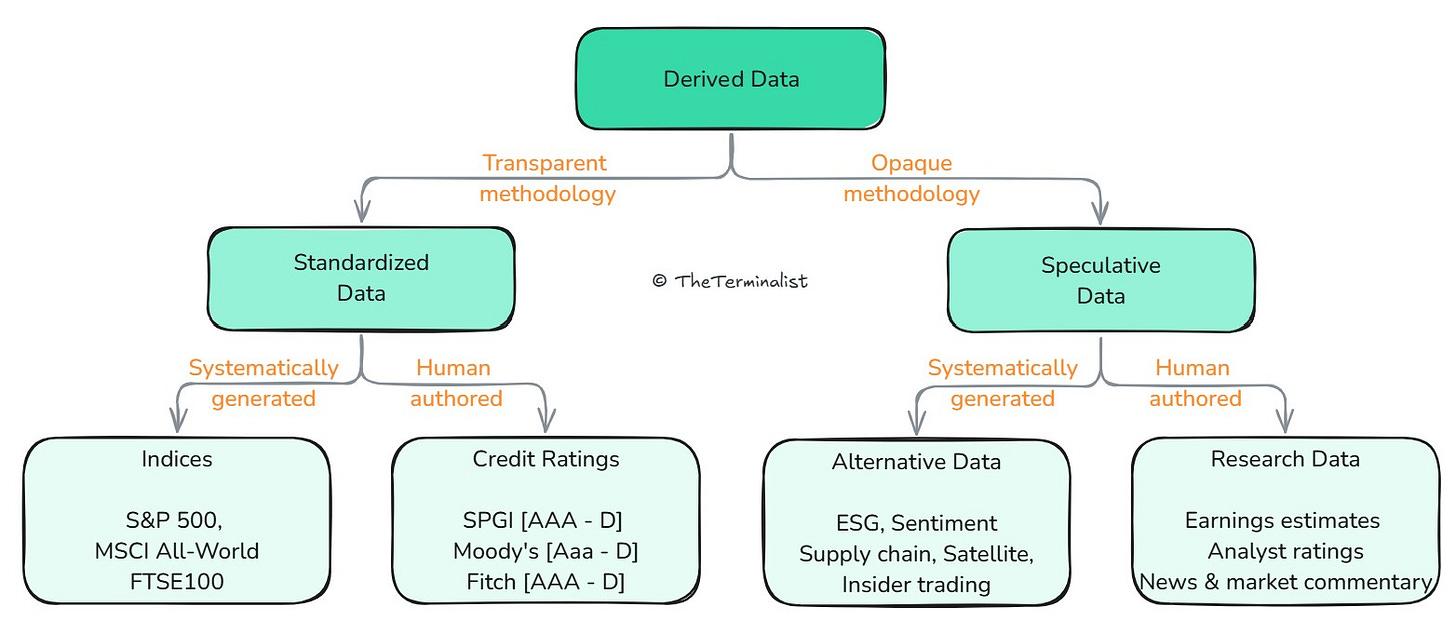 Derived Data

Transparent methodology

Opaque methodology

Standardized Data

© TheTerminalist

Speculative Data

Systematically generated

Human authored

Systematically generated

Human authored

Indices

S&P 500,
MSCI All-World
FTSE100

Credit Ratings

SPGI [AAA - D]
Moody's [Aaa - D]
Fitch [AAA - D]

Alternative Data

ESG, Sentiment
Supply chain, Satellite,
Insider trading

Research Data

Earnings estimates
Analyst ratings
News & market commentary